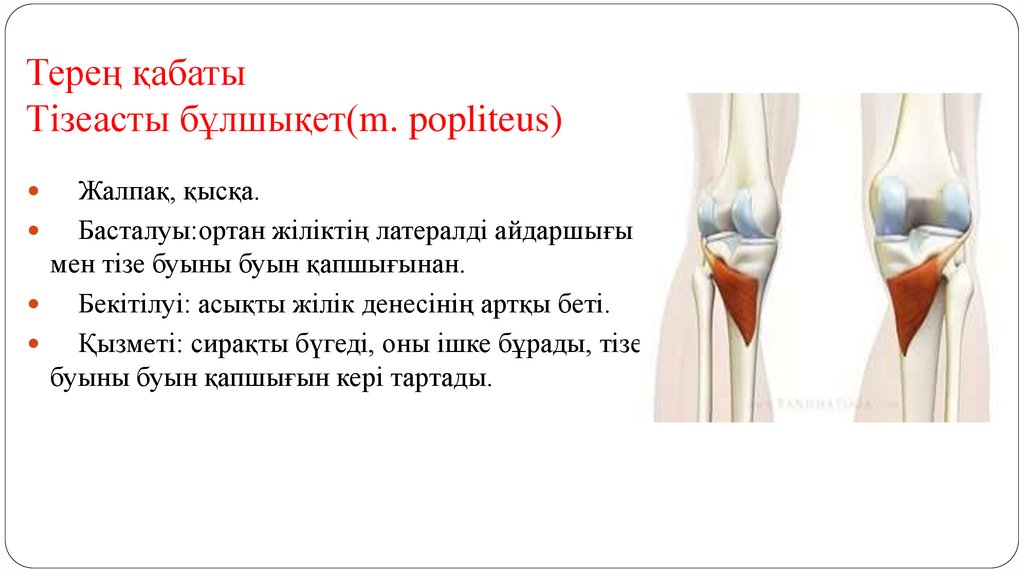 Терең қабаты
Тізеасты бұлшықет(m. popliteus)

Жалпақ, қысқа.

Басталуы:ортан жіліктің латералді айдаршығы мен тізе буыны буын қапшығынан.

Бекітілуі: асықты жілік денесінің артқы беті.

Қызметі: сирақты бүгеді, оны ішке бұрады, тізе буыны буын қапшығын кері тартады.